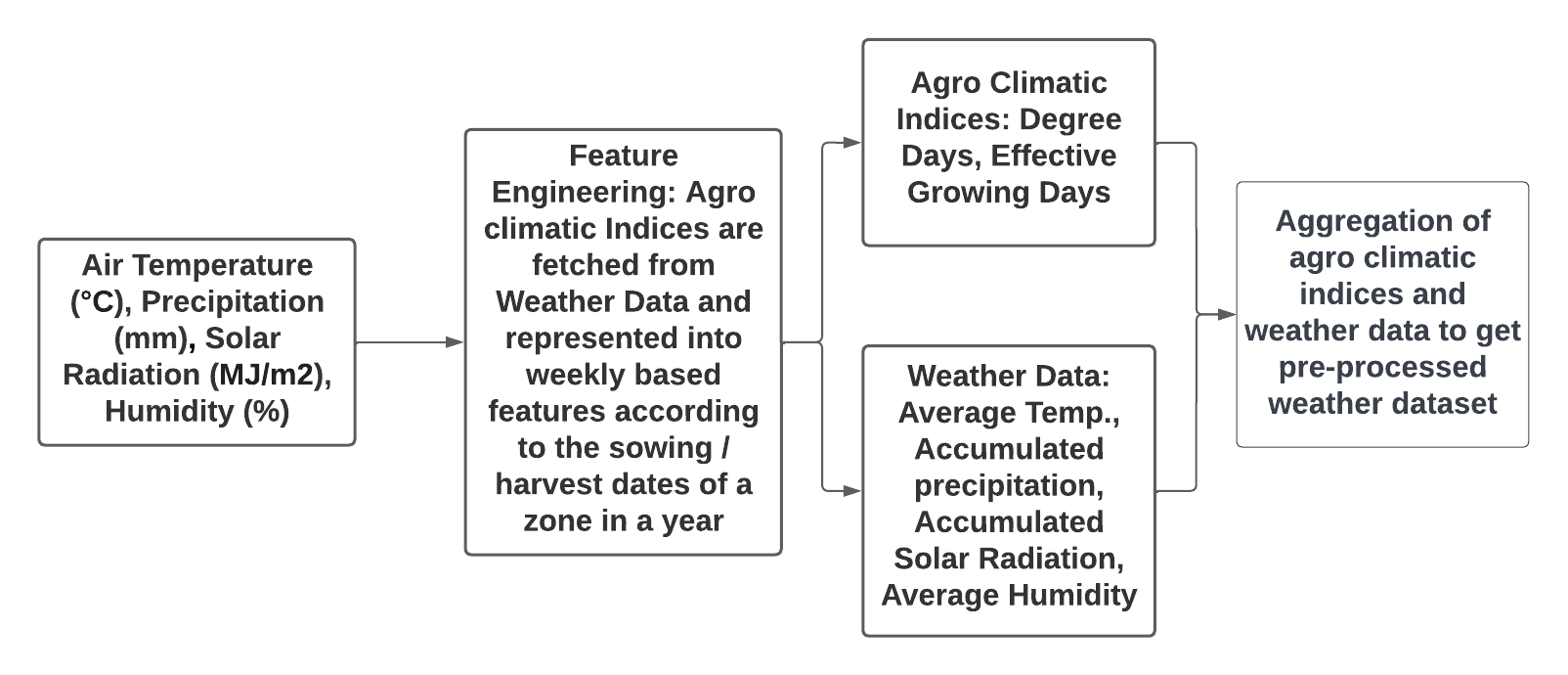 Air Temperature (°C), Precipitation (mm), Solar Radiation (MJ/m2), Humidity (%)

Feature Engineering: Agro climatic Indices are fetched from Weather Data and represented into weekly based features according to the sowing / harvest dates of a zone in a year

Agro Climatic Indices: Degree Days, Effective Growing Days

Weather Data: Average Temp., Accumulated precipitation, Accumulated Solar Radiation, Average Humidity

Aggregation of agro climatic indices and weather data to get pre-processed weather dataset